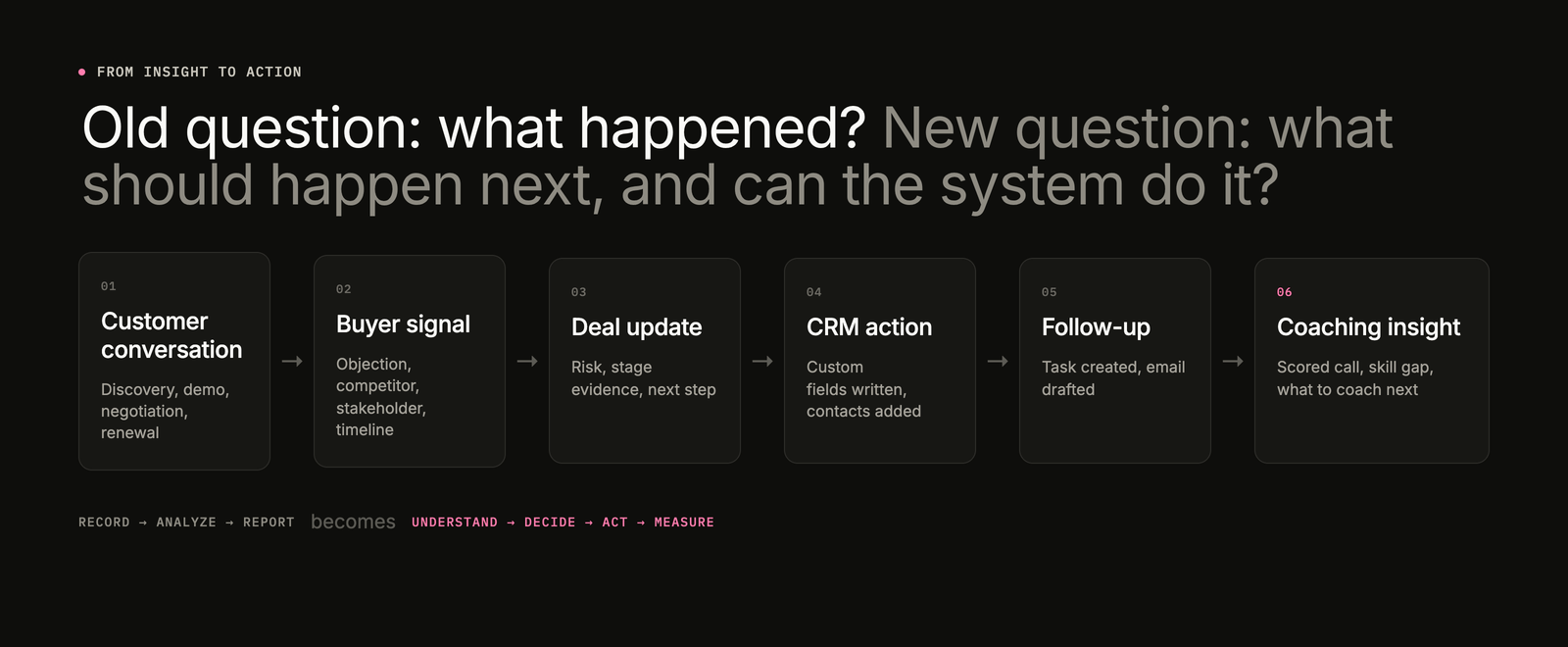 FROM INSIGHT TO ACTION

Old question: what happened? New question: what should happen next, and can the system do it?

01
Customer conversation
Discovery, demo, negotiation, renewal

→

02
Buyer signal
Objection, competitor, stakeholder, timeline

→

03
Deal update
Risk, stage evidence, next step

→

04
CRM action
Custom fields written, contacts added

→

05
Follow-up
Task created, email drafted

→

06
Coaching insight
Scored call, skill gap, what to coach next

RECORD → ANALYZE → REPORT becomes UNDERSTAND → DECIDE → ACT → MEASURE